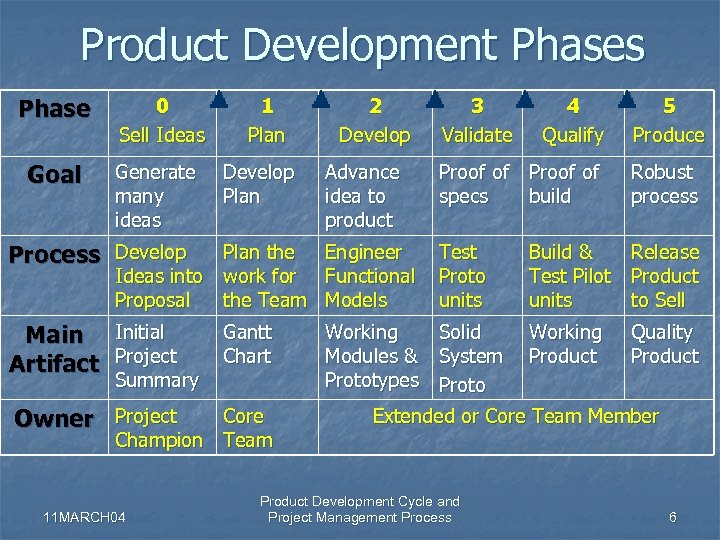 Product Development Phases

| Phase | 0 Sell Ideas | 1 Plan | 2 Develop | 3 Validate | 4 Qualify | 5 Produce |
|---|---|---|---|---|---|---|
| Goal | Generate many ideas | Develop Plan | Advance idea to product | Proof of specs | Proof of build | Robust process |
| Process | Develop Ideas into Proposal | Plan the work for the Team | Engineer Functional Models | Test Proto units | Build & Test Pilot units | Release Product to Sell |
| Main Artifact | Initial Project Summary | Gantt Chart | Working Modules & Prototypes | Solid System Proto | Working Product | Quality Product |
| Owner | Project Champion | Core Team | Extended or Core Team Member | | | |

11MARCH04

Product Development Cycle and Project Management Process

6